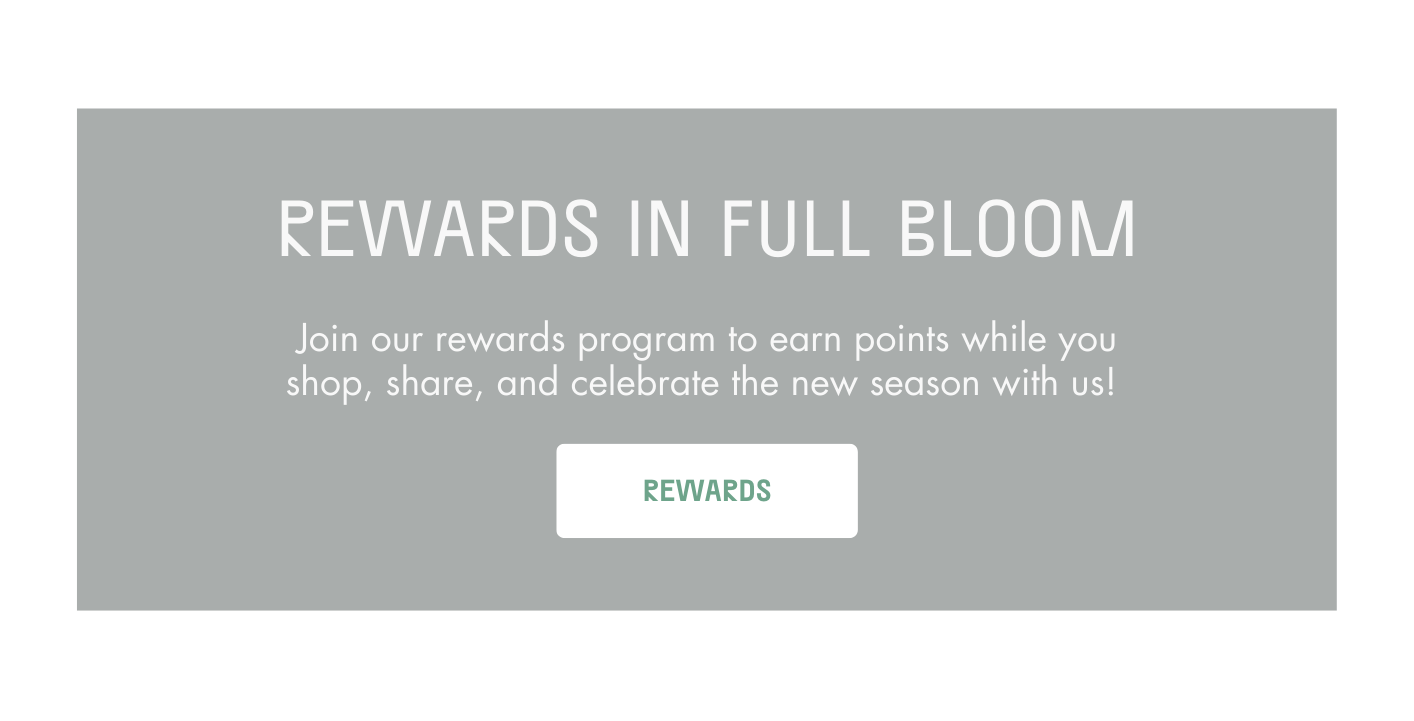 REWARDS IN FULL BLOOM

Join our rewards program to earn points while you shop, share, and celebrate the new season with us!

REWARDS